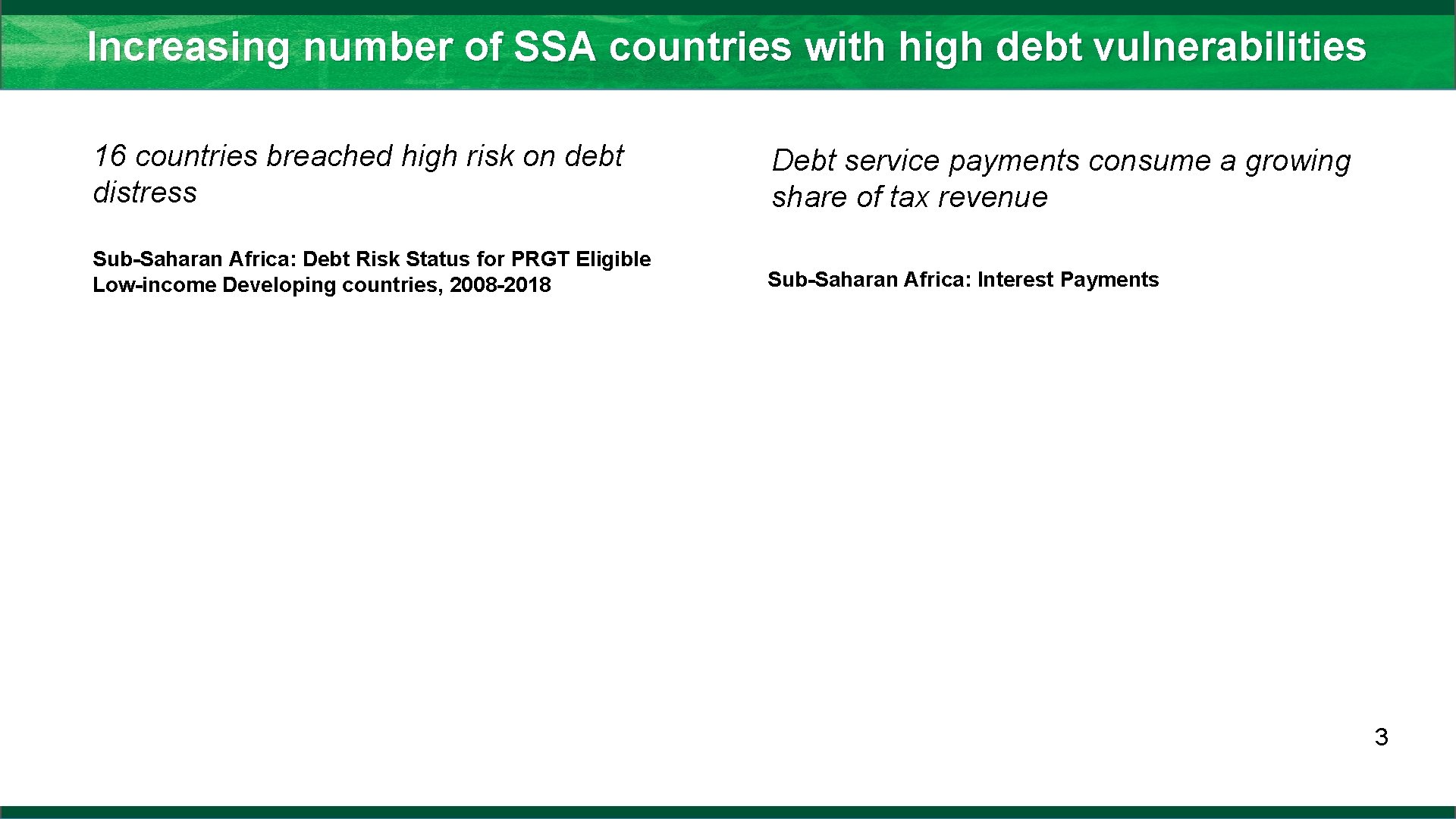 Increasing number of SSA countries with high debt vulnerabilities

16 countries breached high risk on debt distress

Sub-Saharan Africa: Debt Risk Status for PRGT Eligible Low-income Developing countries, 2008-2018

Debt service payments consume a growing share of tax revenue

Sub-Saharan Africa: Interest Payments

3